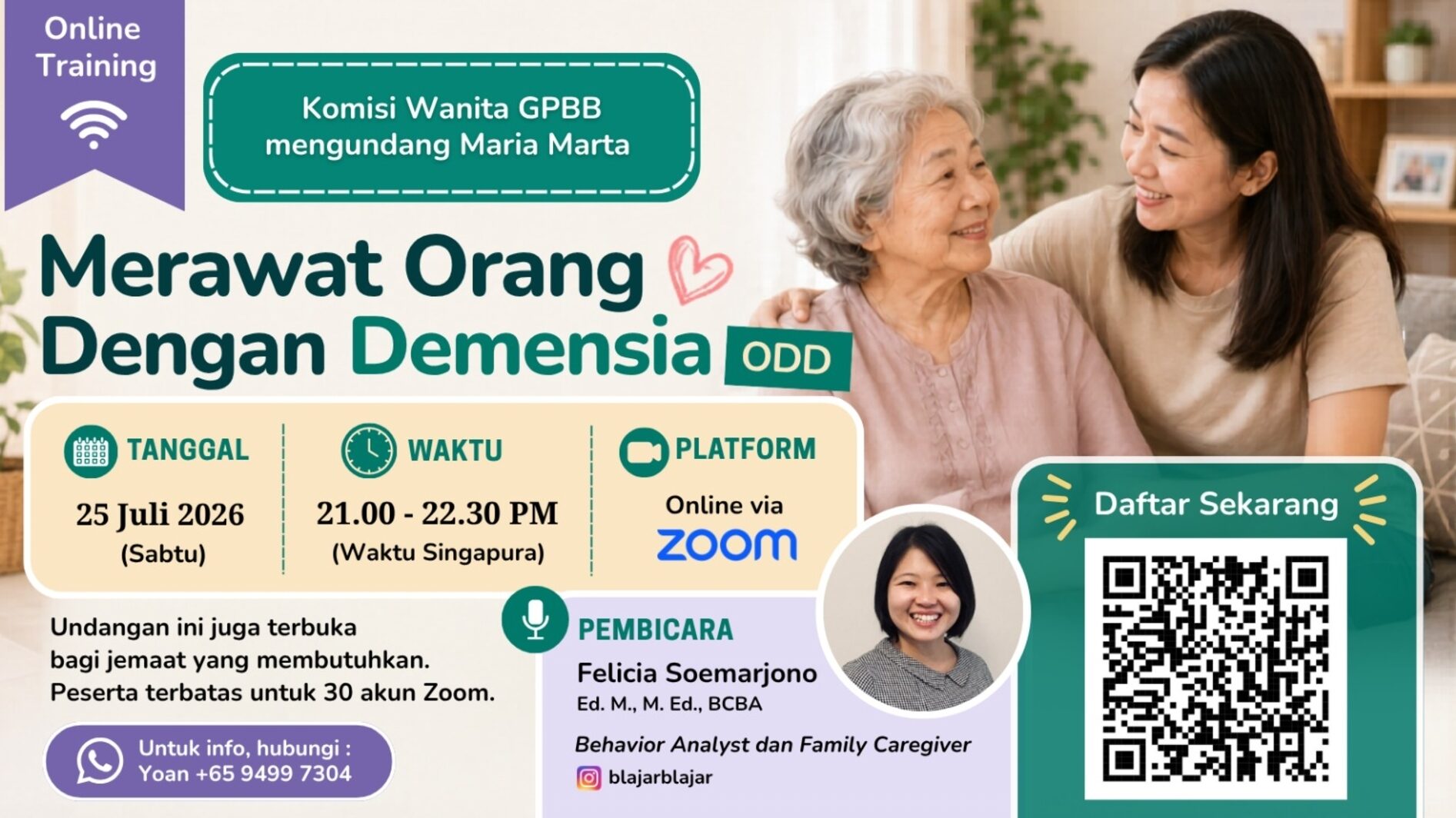 Online Training

Komisi Wanita GPBB mengundang Maria Marta

Merawat Orang Dengan Demensia ODD

TANGGAL
25 Juli 2026
(Sabtu)

WAKTU
21.00 - 22.30 PM
(Waktu Singapura)

PLATFORM
Online via
zoom

Undangan ini juga terbuka bagi jemaat yang membutuhkan. Peserta terbatas untuk 30 akun Zoom.

Untuk info, hubungi :
Yoan +65 9499 7304

PEMBICARA
Felicia Soemarjono
Ed. M., M. Ed., BCBA
Behavior Analyst dan Family Caregiver
blajarblajar

Daftar Sekarang